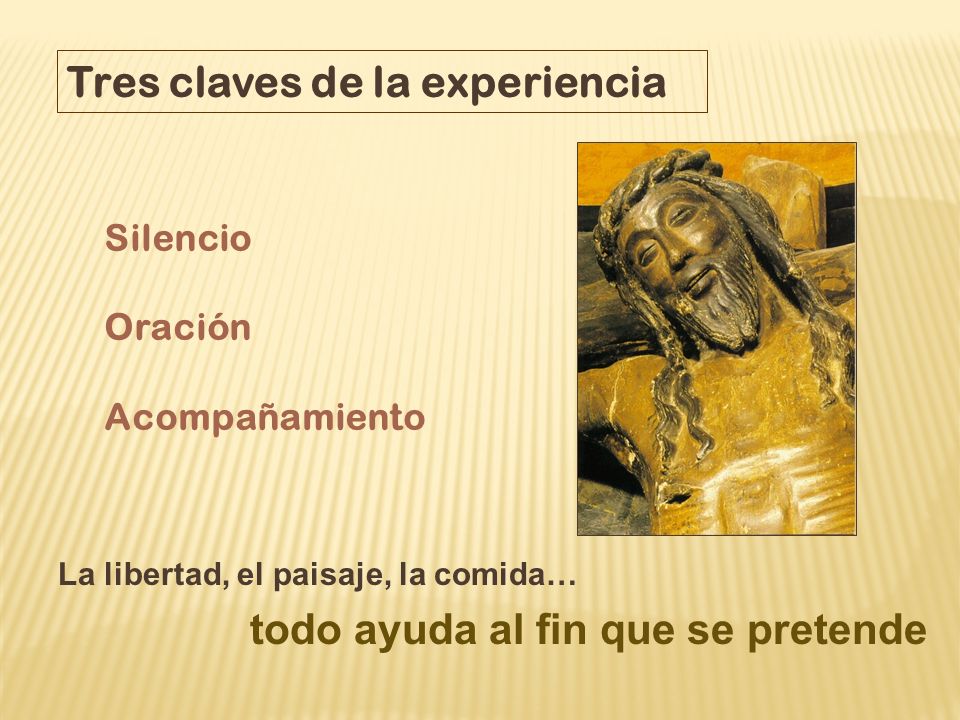 Tres claves de la experiencia

Silencio

Oración

Acompañamiento

La libertad, el paisaje, la comida…

todo ayuda al fin que se pretende